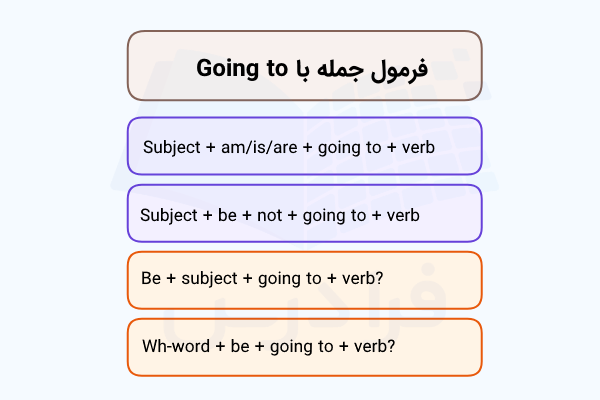 فرمول جمله با Going to

Subject + am/is/are + going to + verb

Subject + be + not + going to + verb

Be + subject + going to + verb?

Wh-word + be + going to + verb?

فرادرس